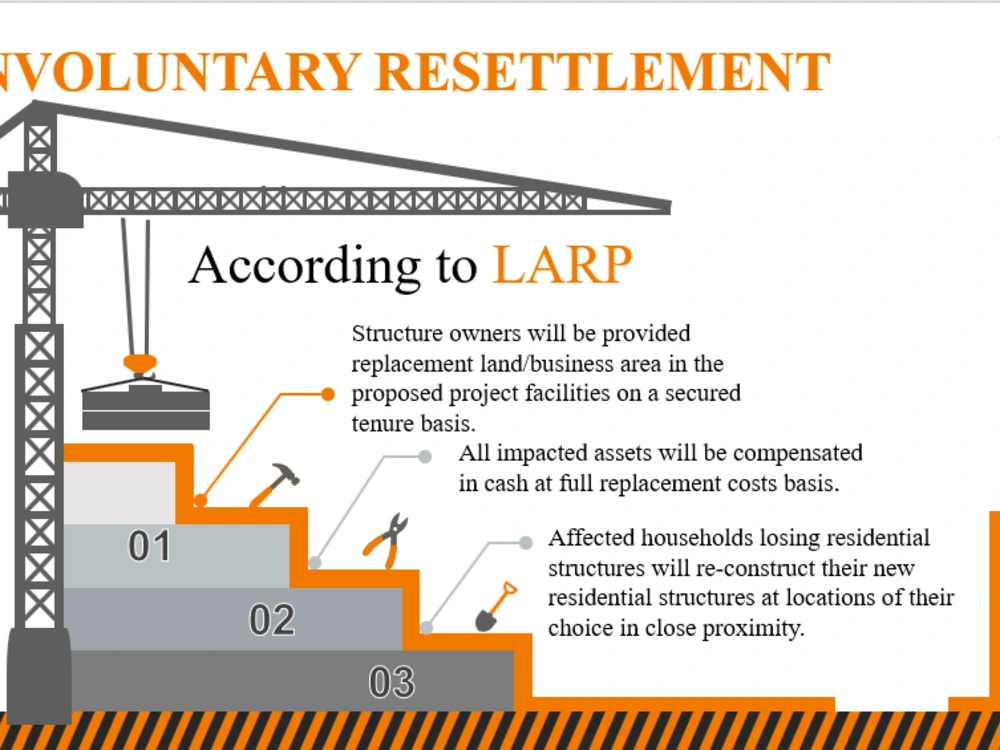 NVOLUNTARY RESETTLEMENT

According to LARP

Structure owners will be provided replacement land/business area in the proposed project facilities on a secured tenure basis.

All impacted assets will be compensated in cash at full replacement costs basis.

Affected households losing residential structures will re-construct their new residential structures at locations of their choice in close proximity.

01

02

03